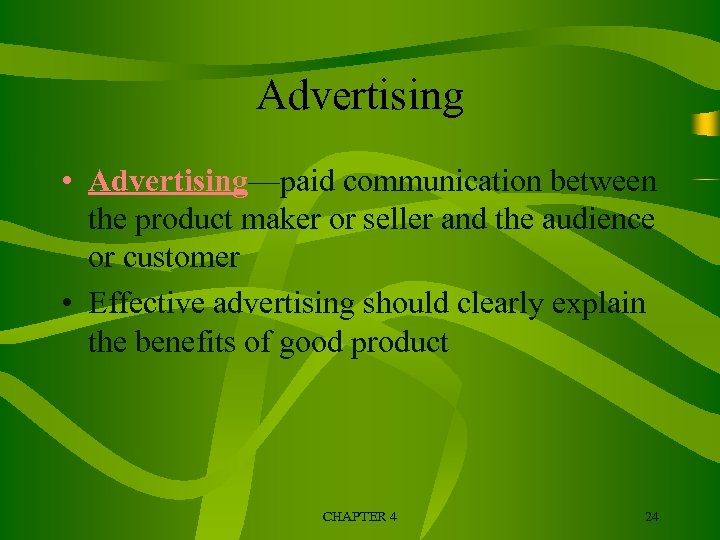 Advertising

• Advertising—paid communication between the product maker or seller and the audience or customer
• Effective advertising should clearly explain the benefits of good product

CHAPTER 4

24